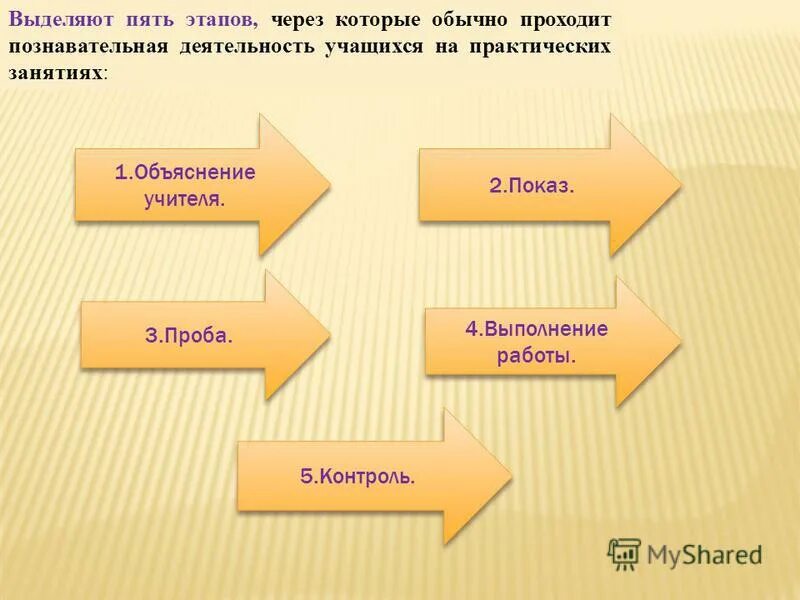 Выделяют пять этапов, через которые обычно проходит познавательная деятельность учащихся на практических занятиях:

1.Объяснение учителя.

2.Показ.

3.Проба.

4.Выполнение работы.

5.Контроль.

MyShared